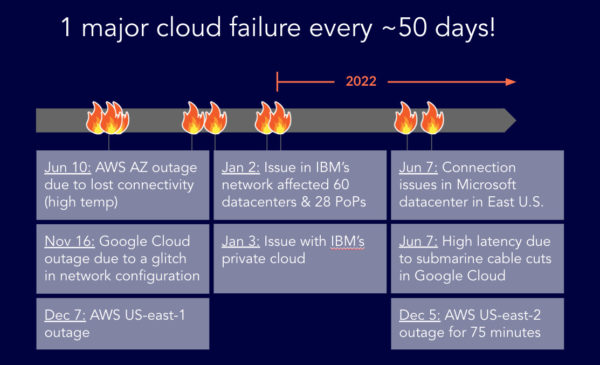 1 major cloud failure every ~50 days!

2022

Jun 10: AWS AZ outage due to lost connectivity (high temp)

Nov 16: Google Cloud outage due to a glitch in network configuration

Dec 7: AWS US-east-1 outage

Jan 2: Issue in IBM's network affected 60 datacenters & 28 PoPs

Jan 3: Issue with IBM's private cloud

Jun 7: Connection issues in Microsoft datacenter in East U.S.

Jun 7: High latency due to submarine cable cuts in Google Cloud

Dec 5: AWS US-east-2 outage for 75 minutes